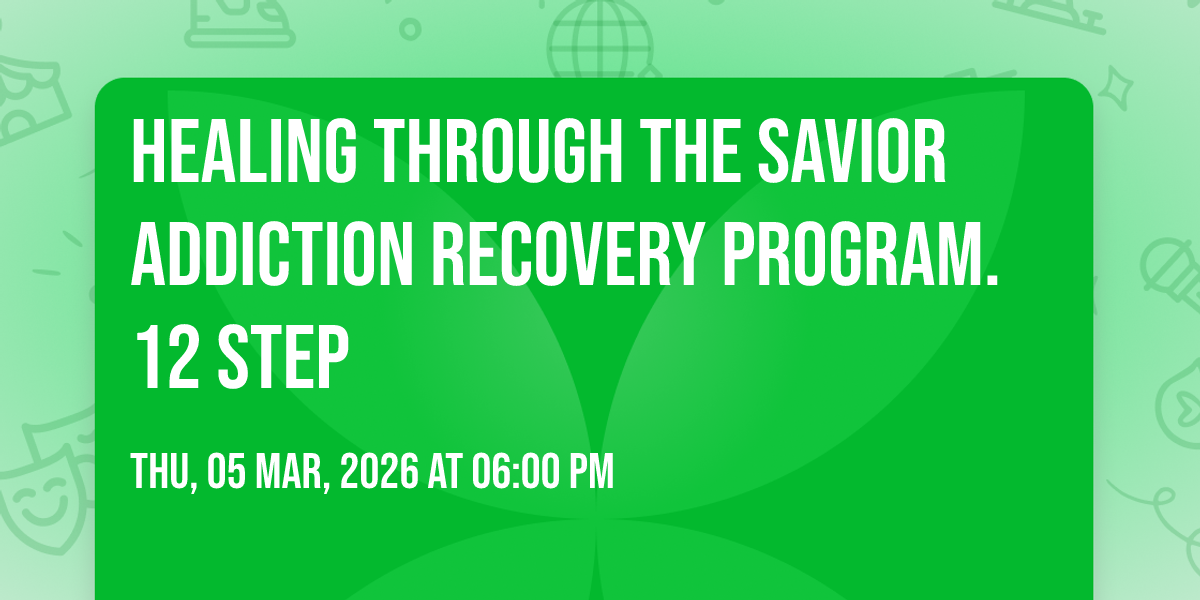 HEALING THROUGH THE SAVIOR ADDICTION RECOVERY PROGRAM. 12 STEP

THU, 05 MAR, 2026 AT 06:00 PM